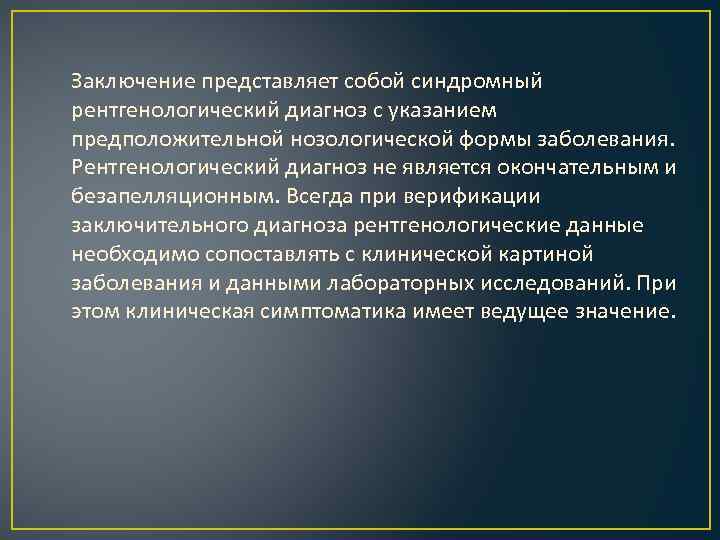 Заключение представляет собой синдромный рентгенологический диагноз с указанием предположительной нозологической формы заболевания. Рентгенологический диагноз не является окончательным и безапелляционным. Всегда при верификации заключительного диагноза рентгенологические данные необходимо сопоставлять с клинической картиной заболевания и данными лабораторных исследований. При этом клиническая симптоматика имеет ведущее значение.